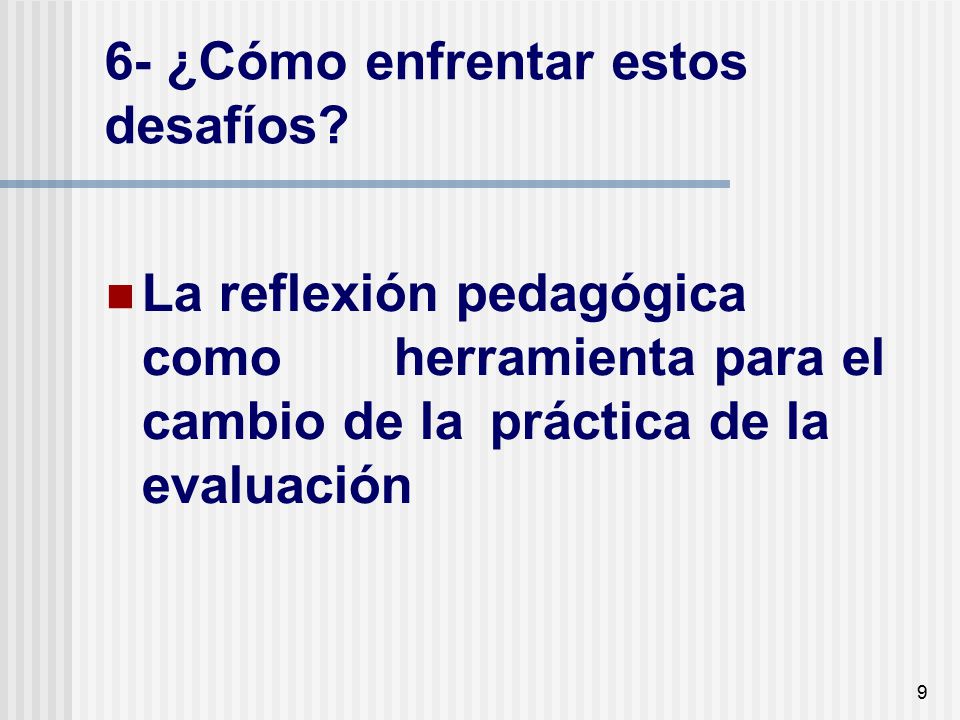 6- ¿Cómo enfrentar estos desafíos?

La reflexión pedagógica como herramienta para el cambio de la práctica de la evaluación

9